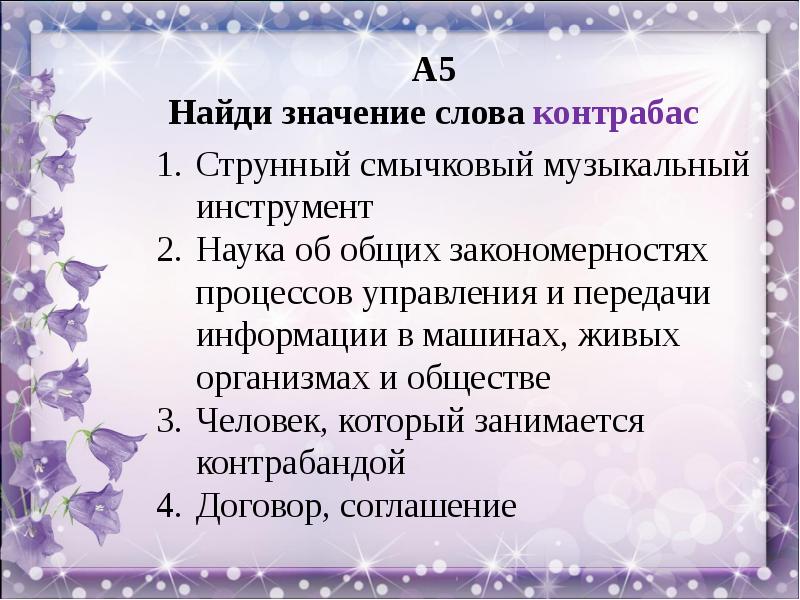 А5
Найди значение слова контрабас

1. Струнный смычковый музыкальный инструмент
2. Наука об общих закономерностях процессов управления и передачи информации в машинах, живых организмах и обществе
3. Человек, который занимается контрабандой
4. Договор, соглашение